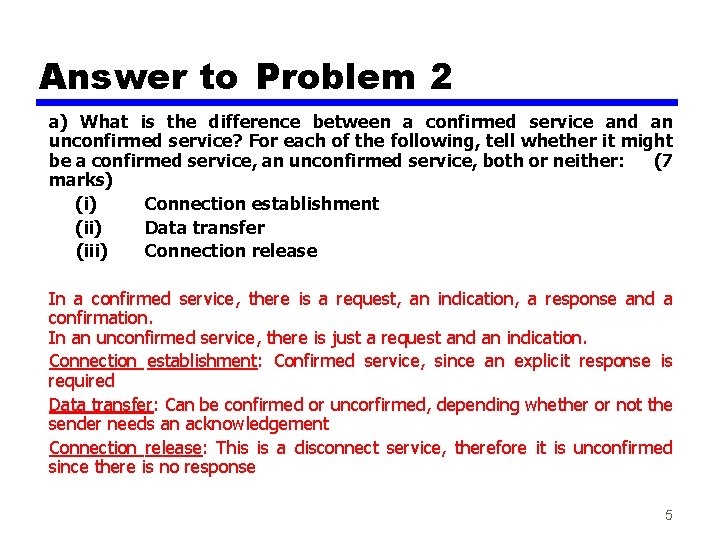 Answer to Problem 2

a) What is the difference between a confirmed service and an unconfirmed service? For each of the following, tell whether it might be a confirmed service, an unconfirmed service, both or neither: (7 marks)

(i) Connection establishment

(ii) Data transfer

(iii) Connection release

In a confirmed service, there is a request, an indication, a response and a confirmation.
In an unconfirmed service, there is just a request and an indication.

Connection establishment: Confirmed service, since an explicit response is required

Data transfer: Can be confirmed or uncorfirmed, depending whether or not the sender needs an acknowledgement

Connection release: This is a disconnect service, therefore it is unconfirmed since there is no response

5